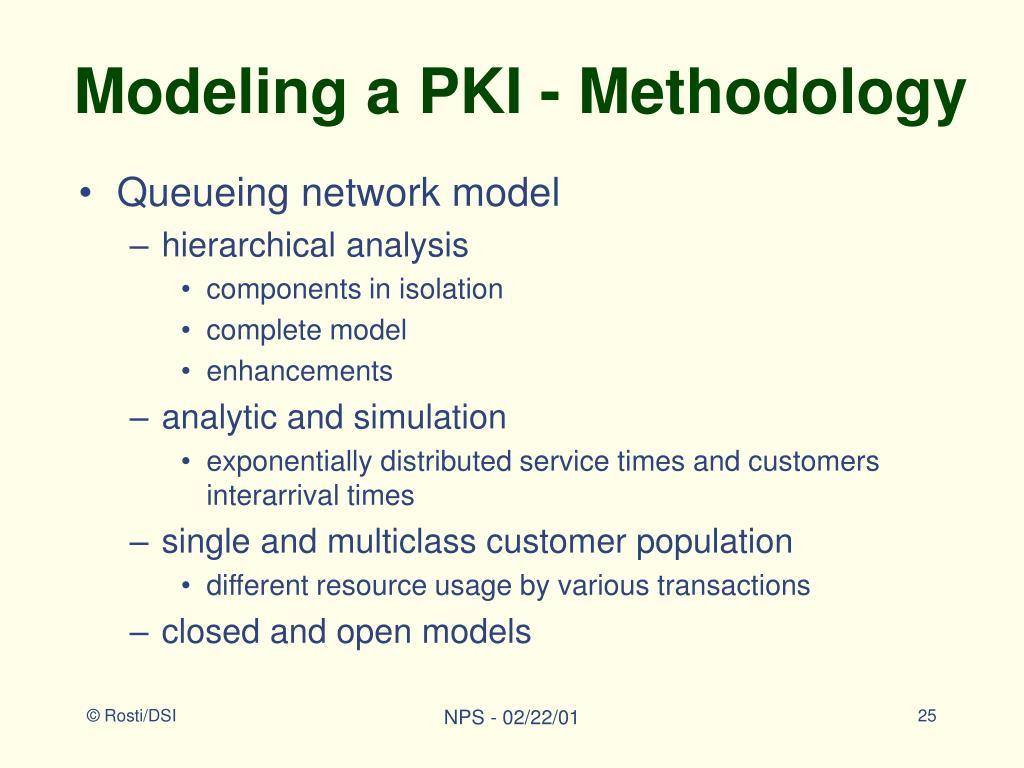 Modeling a PKI - Methodology

• Queueing network model
– hierarchical analysis
• components in isolation
• complete model
• enhancements
– analytic and simulation
• exponentially distributed service times and customers interarrival times
– single and multiclass customer population
• different resource usage by various transactions
– closed and open models

© Rosti/DSI

NPS - 02/22/01

25